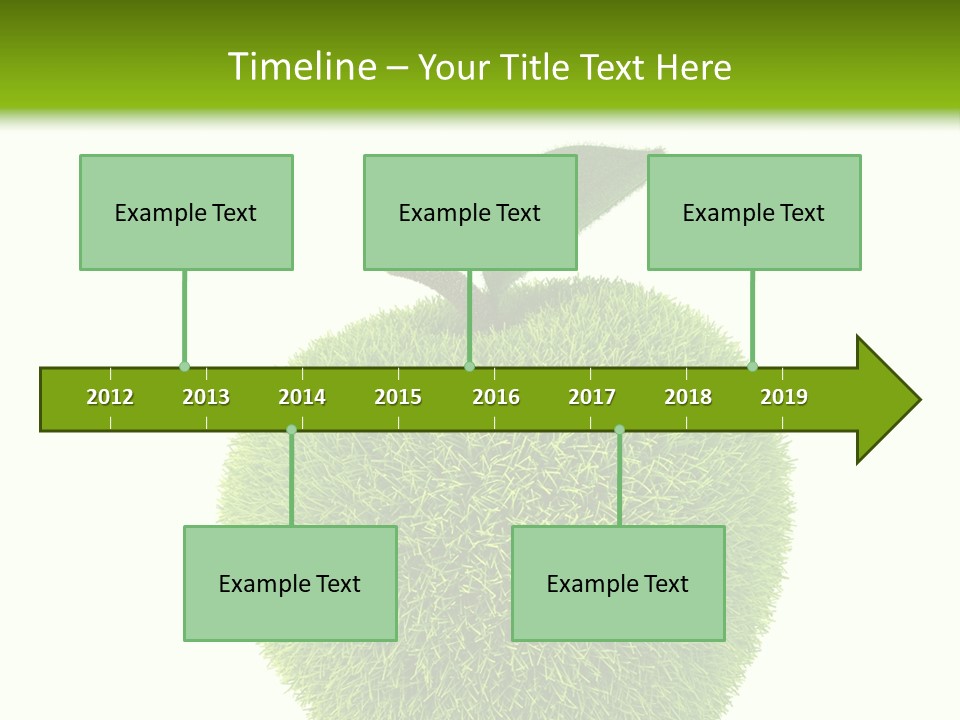 Timeline – Your Title Text Here

Example Text

Example Text

Example Text

2012 2013 2014 2015 2016 2017 2018 2019

Example Text

Example Text